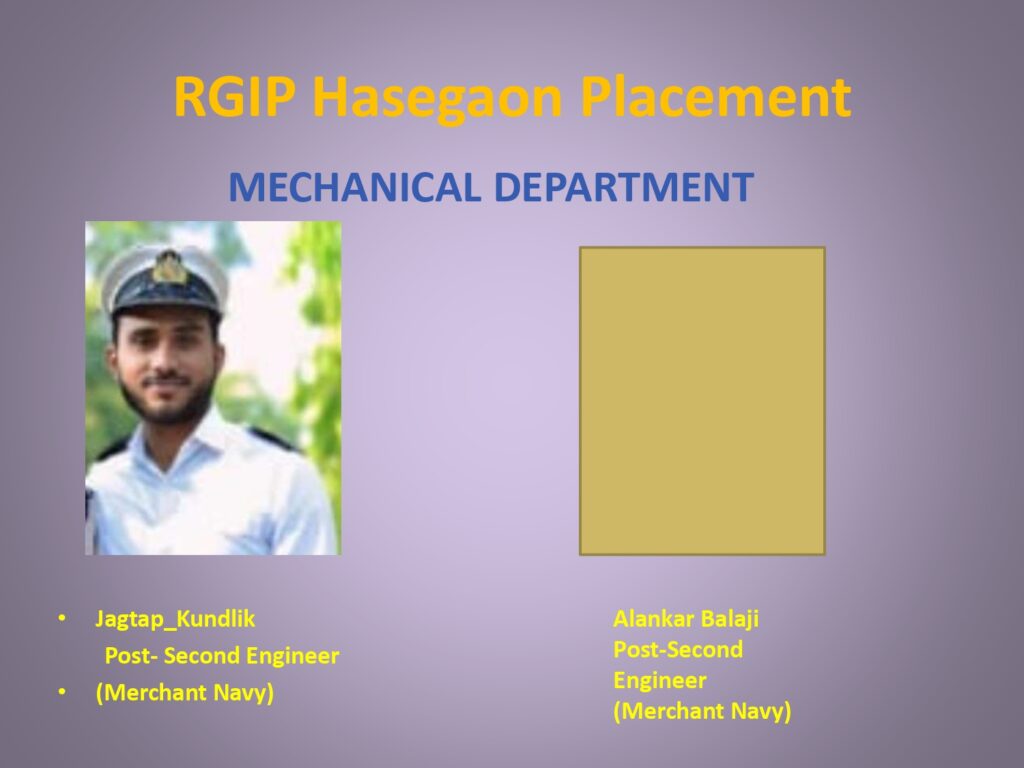 RGIP Hasegaon Placement

MECHANICAL DEPARTMENT

• Jagtap_Kundlik
Post- Second Engineer
• (Merchant Navy)

Alankar Balaji
Post-Second Engineer
(Merchant Navy)